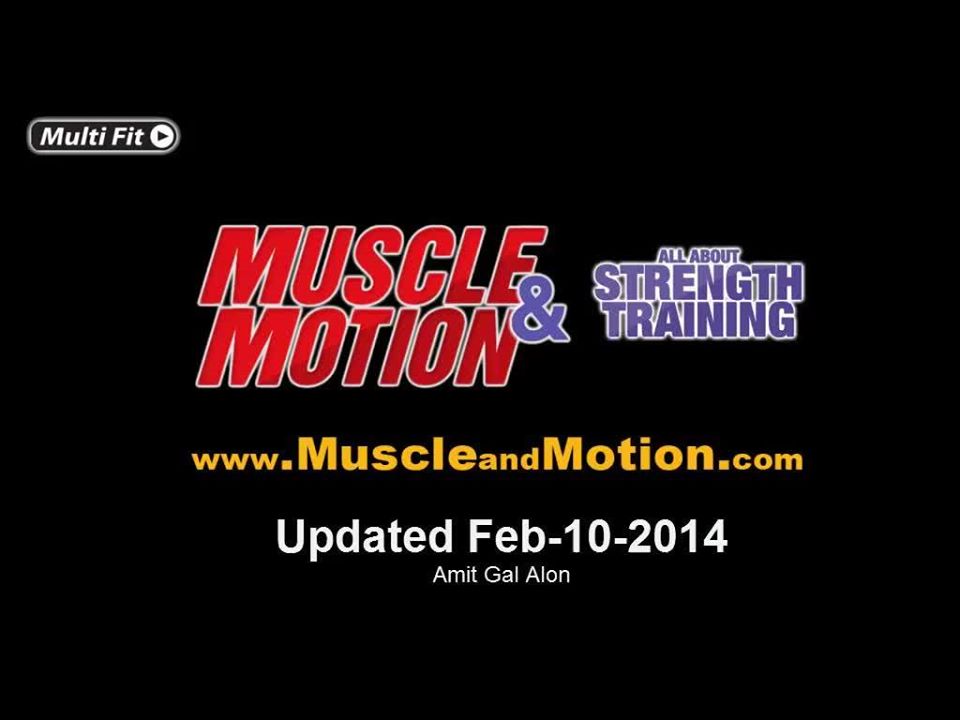 Multi Fit

MUSCLE & MOTION

ALL ABOUT STRENGTH TRAINING

www.MuscleandMotion.com

Updated Feb-10-2014
Amit Gal Alon